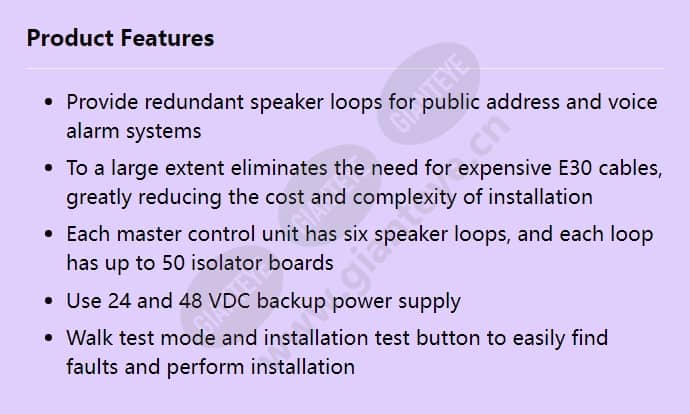 Product Features

- Provide redundant speaker loops for public address and voice alarm systems
- To a large extent eliminates the need for expensive E30 cables, greatly reducing the cost and complexity of installation
- Each master control unit has six speaker loops, and each loop has up to 50 isolator boards
- Use 24 and 48 VDC backup power supply
- Walk test mode and installation test button to easily find faults and perform installation

GIANTEYE
GIANTEYE
GIANTEYE
www.gianteye.cn